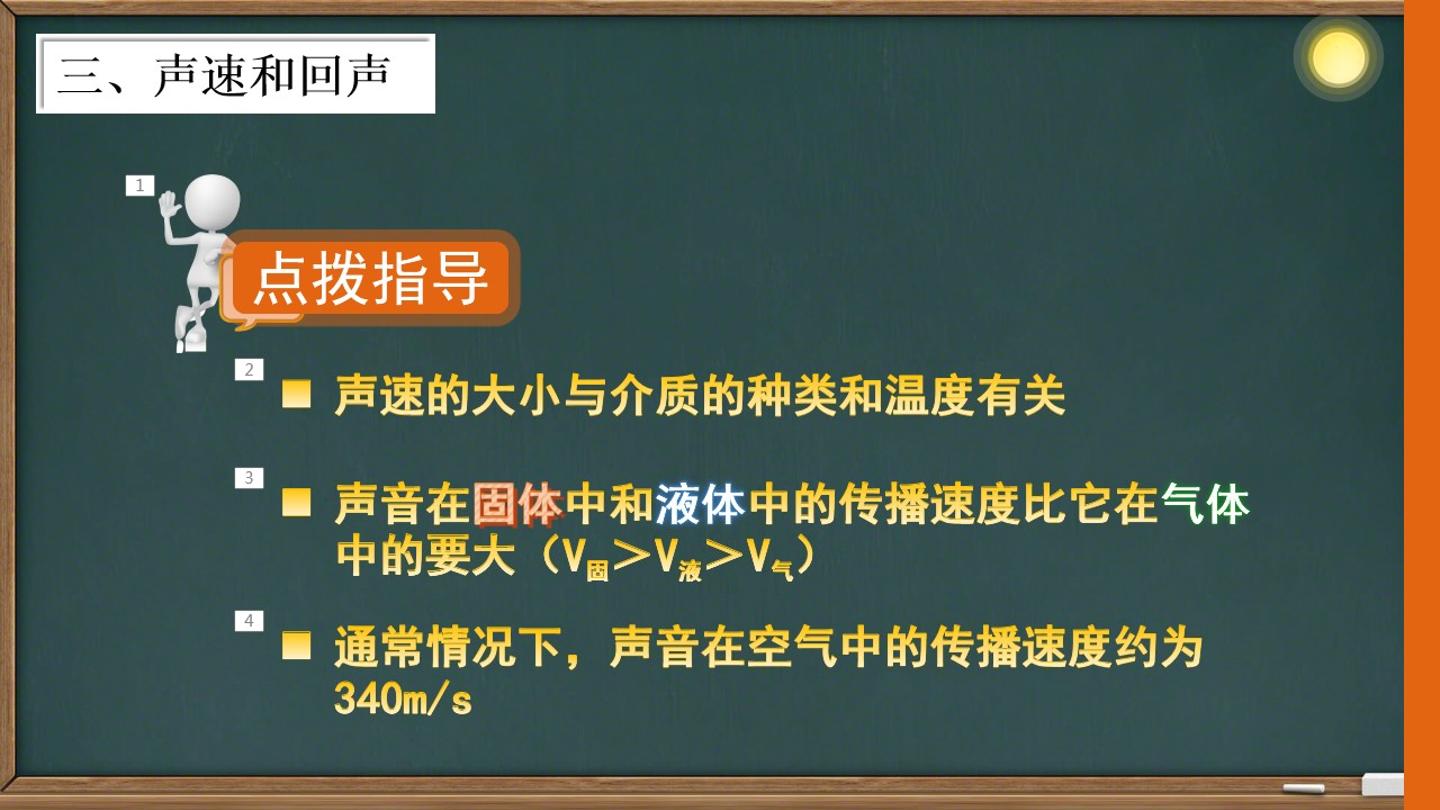 三、声速和回声

1

点拨指导

2

声速的大小与介质的种类和温度有关

3

声音在固体中和液体中的传播速度比它在气体中的要大（$V_{固}>V_{液}>V_{气}$）

4

通常情况下，声音在空气中的传播速度约为340m/s